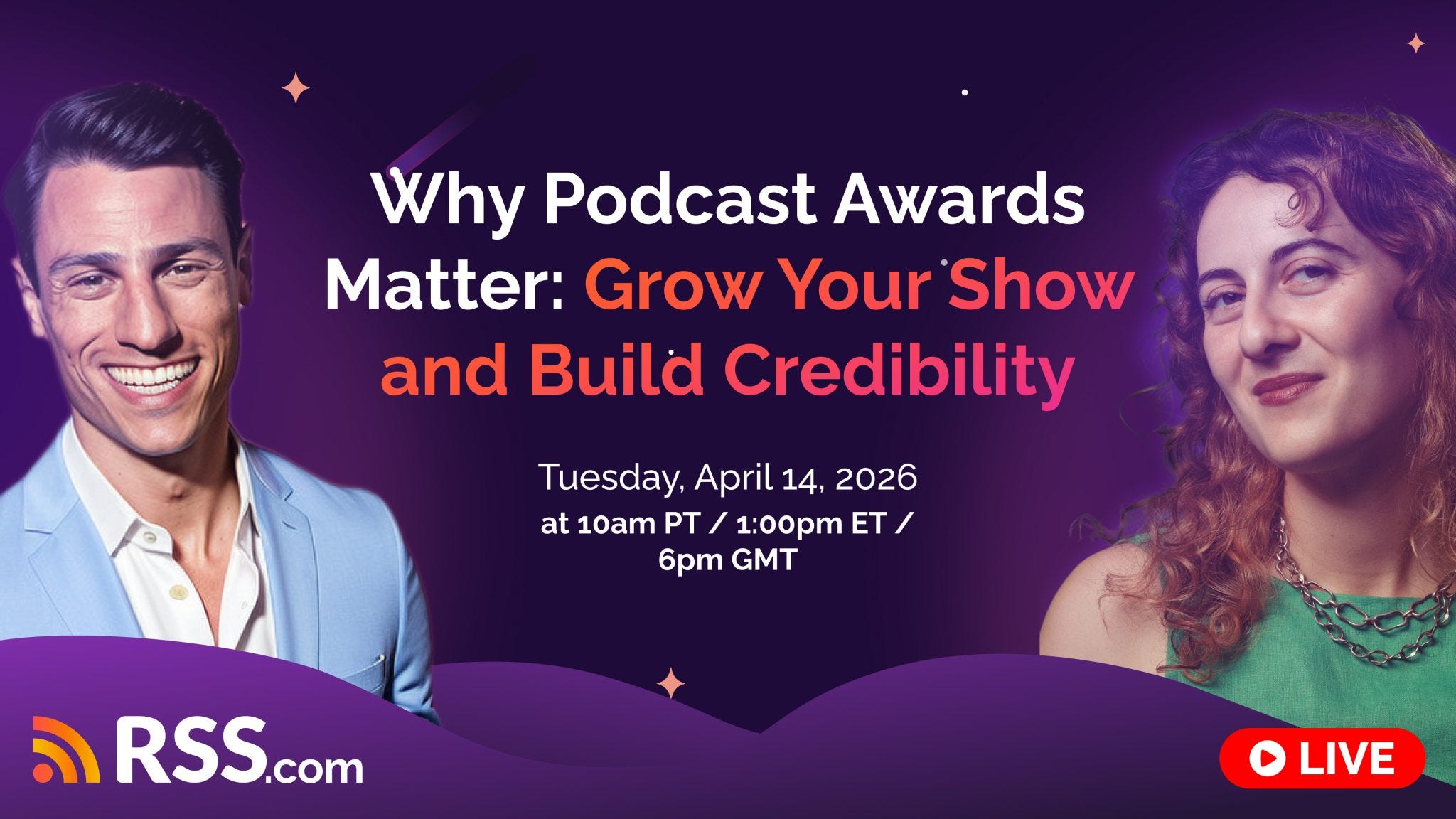 Why Podcast Awards Matter: Grow Your Show and Build Credibility

Tuesday, April 14, 2026
at 10am PT / 1:00pm ET / 6pm GMT

RSS.com

LIVE